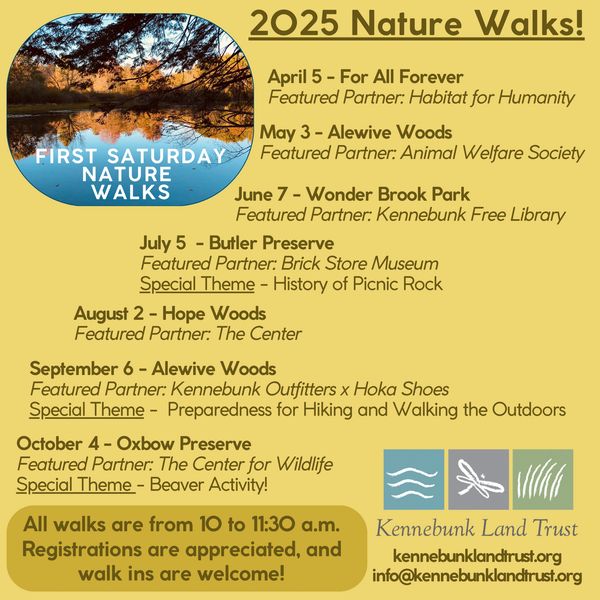 2025 Nature Walks!

FIRST SATURDAY NATURE WALKS

April 5 - For All Forever
Featured Partner: Habitat for Humanity

May 3 - Alewive Woods
Featured Partner: Animal Welfare Society

June 7 - Wonder Brook Park
Featured Partner: Kennebunk Free Library

July 5 - Butler Preserve
Featured Partner: Brick Store Museum
Special Theme - History of Picnic Rock

August 2 - Hope Woods
Featured Partner: The Center

September 6 - Alewive Woods
Featured Partner: Kennebunk Outfitters x Hoka Shoes
Special Theme - Preparedness for Hiking and Walking the Outdoors

October 4 - Oxbow Preserve
Featured Partner: The Center for Wildlife
Special Theme - Beaver Activity!

All walks are from 10 to 11:30 a.m. Registrations are appreciated, and walk ins are welcome!

Kennebunk Land Trust
kennebunklandtrust.org
info@kennebunklandtrust.org